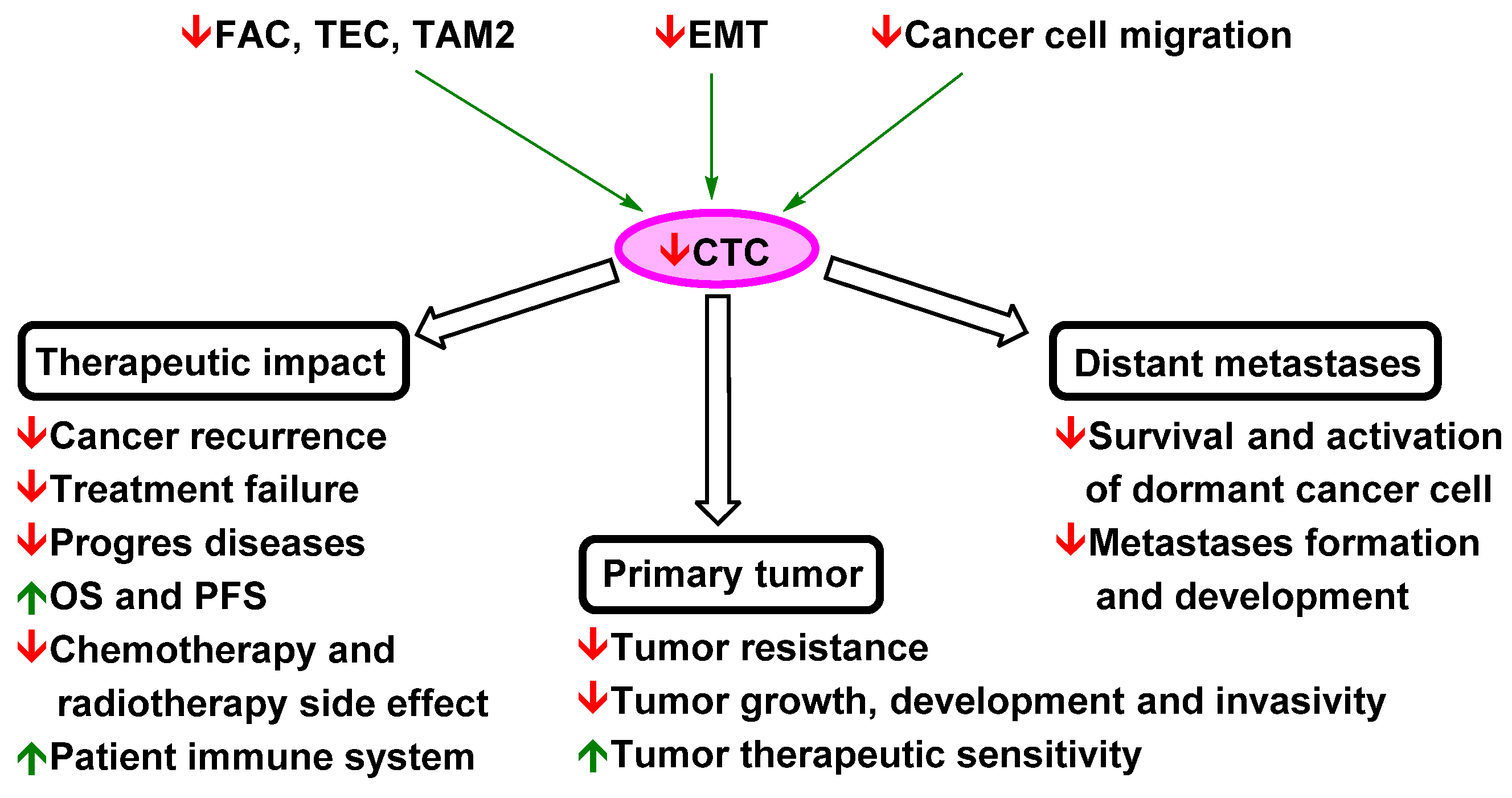 ↓FAC, TEC, TAM2
↓EMT
↓Cancer cell migration

↓CTC

Therapeutic impact
↓Cancer recurrence
↓Treatment failure
↓Progres diseases
↑OS and PFS
↓Chemotherapy and radiotherapy side effect
↑Patient immune system

Primary tumor
↓Tumor resistance
↓Tumor growth, development and invasivity
↑Tumor therapeutic sensitivity

Distant metastases
↓Survival and activation of dormant cancer cell
↓Metastases formation and development